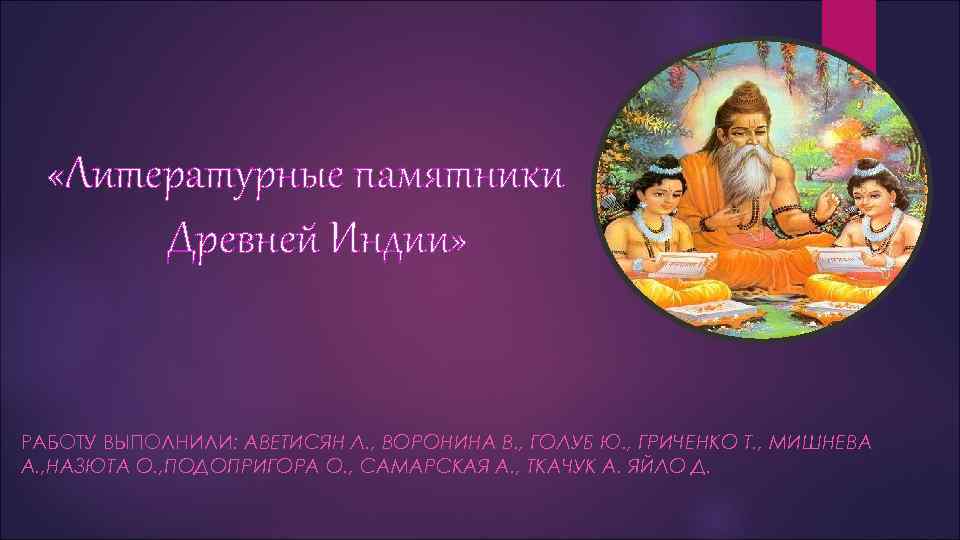 «Литературные памятники Древней Индии»

РАБОТУ ВЫПОЛНИЛИ: АВЕТИСЯН Л., ВОРОНИНА В., ГОЛУБ Ю., ГРИЧЕНКО Т., МИШНЕВА А.,НАЗЮТА О.,ПОДОПРИГОРА О., САМАРСКАЯ А., ТКАЧУК А. ЯЙЛО Д.